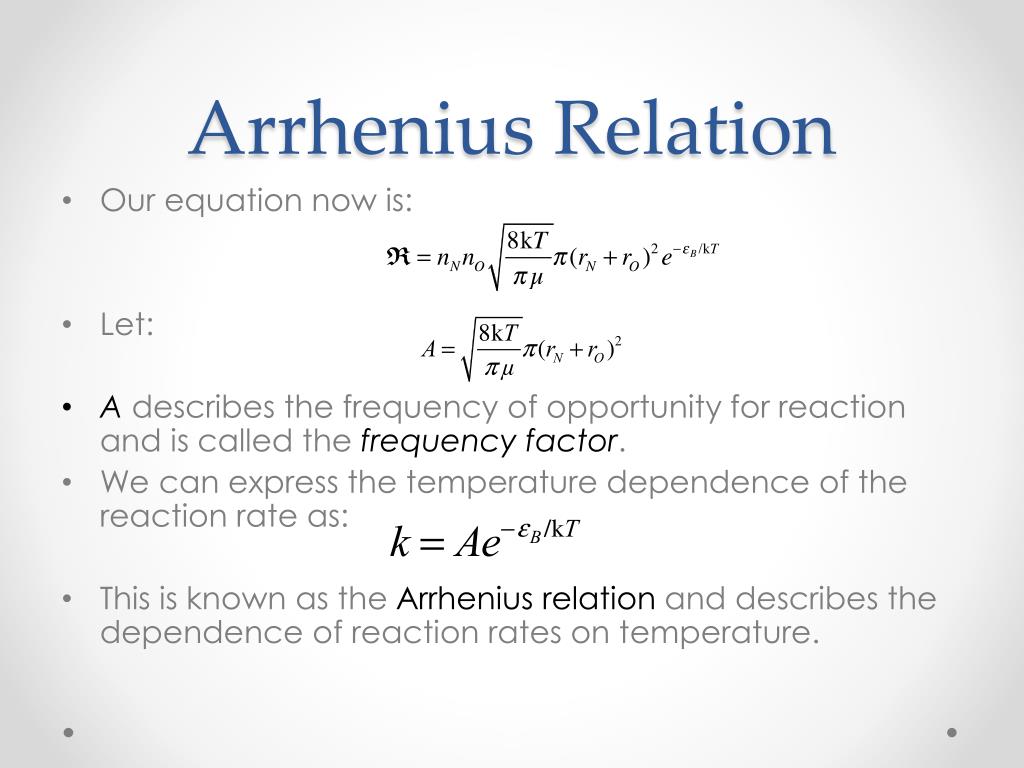 Arrhenius Relation

• Our equation now is:

$\mathfrak{R} = n_N n_O \sqrt{\frac{8kT}{\pi\mu}} \pi (r_N + r_O)^2 e^{-\varepsilon_B/kT}$

• Let:

$A = \sqrt{\frac{8kT}{\pi\mu}} \pi (r_N + r_O)^2$

• A describes the frequency of opportunity for reaction and is called the frequency factor.

• We can express the temperature dependence of the reaction rate as: $k = Ae^{-\varepsilon_B/kT}$

• This is known as the Arrhenius relation and describes the dependence of reaction rates on temperature.